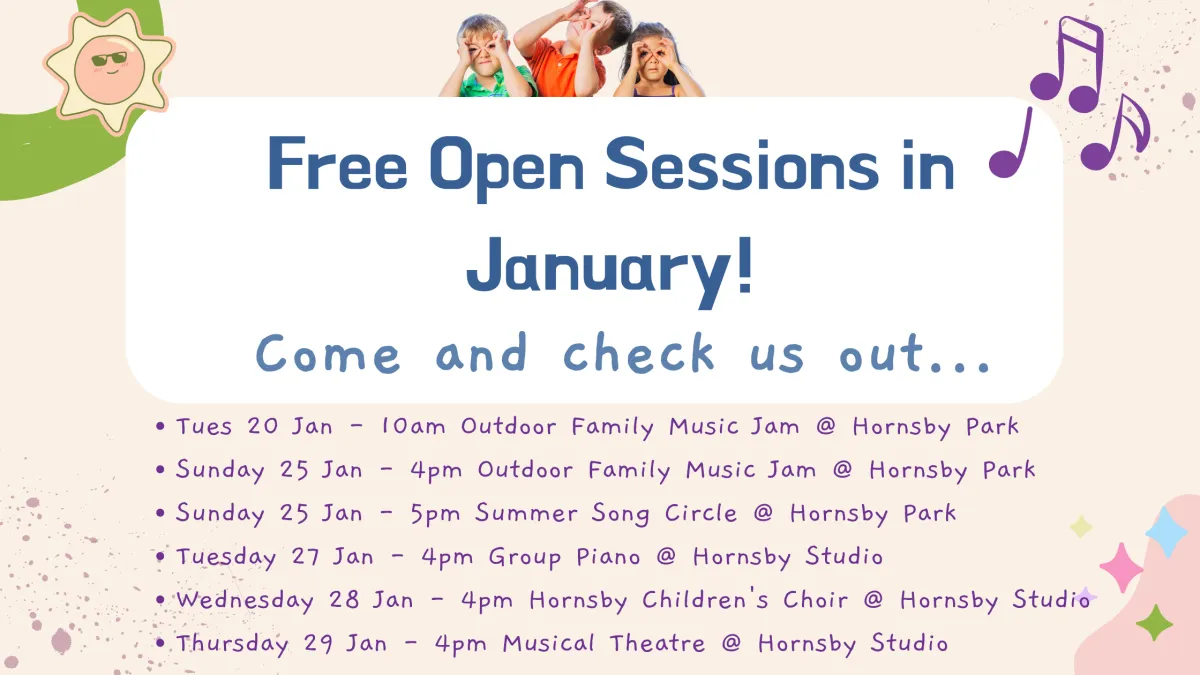 Free Open Sessions in January!

Come and check us out...

• Tues 20 Jan - 10am Outdoor Family Music Jam @ Hornsby Park
• Sunday 25 Jan - 4pm Outdoor Family Music Jam @ Hornsby Park
• Sunday 25 Jan - 5pm Summer Song Circle @ Hornsby Park
• Tuesday 27 Jan - 4pm Group Piano @ Hornsby Studio
• Wednesday 28 Jan - 4pm Hornsby Children's Choir @ Hornsby Studio
• Thursday 29 Jan - 4pm Musical Theatre @ Hornsby Studio